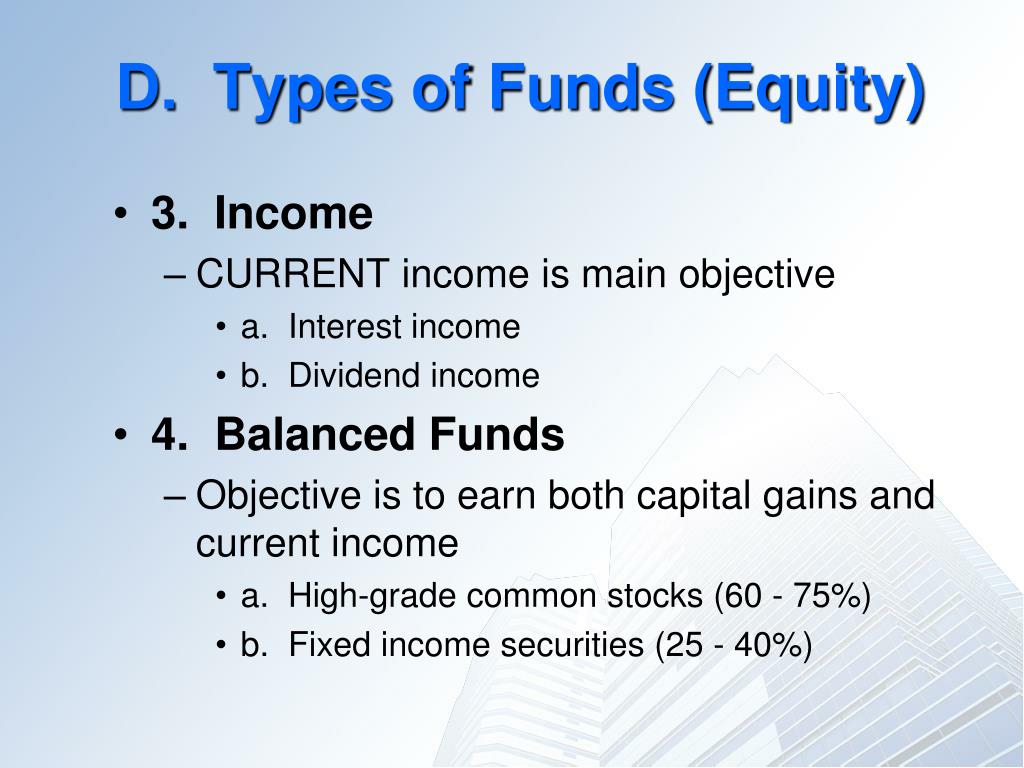 D. Types of Funds (Equity)

• 3. Income
– CURRENT income is main objective
• a. Interest income
• b. Dividend income

• 4. Balanced Funds
– Objective is to earn both capital gains and current income
• a. High-grade common stocks (60 - 75%)
• b. Fixed income securities (25 - 40%)